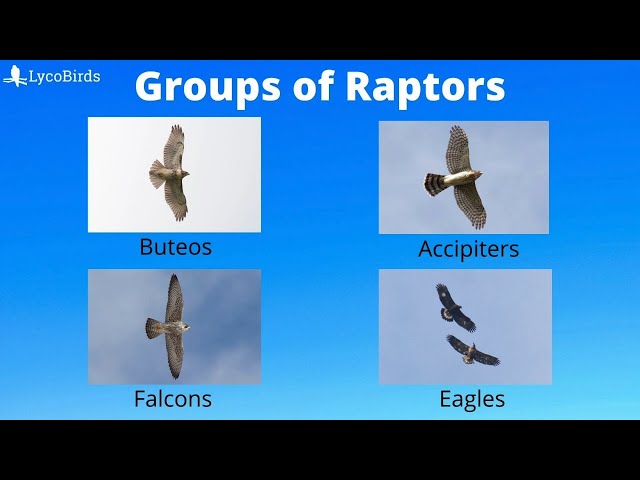 LycoBirds

Groups of Raptors

Buteos

Accipiters

Falcons

Eagles